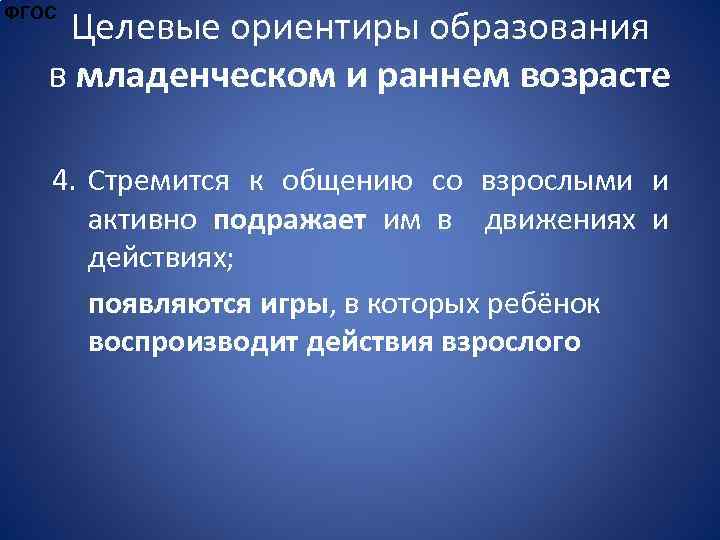 ФГОС

Целевые ориентиры образования в младенческом и раннем возрасте

4. Стремится к общению со взрослыми и активно подражает им в движениях и действиях;

появляются игры, в которых ребёнок воспроизводит действия взрослого